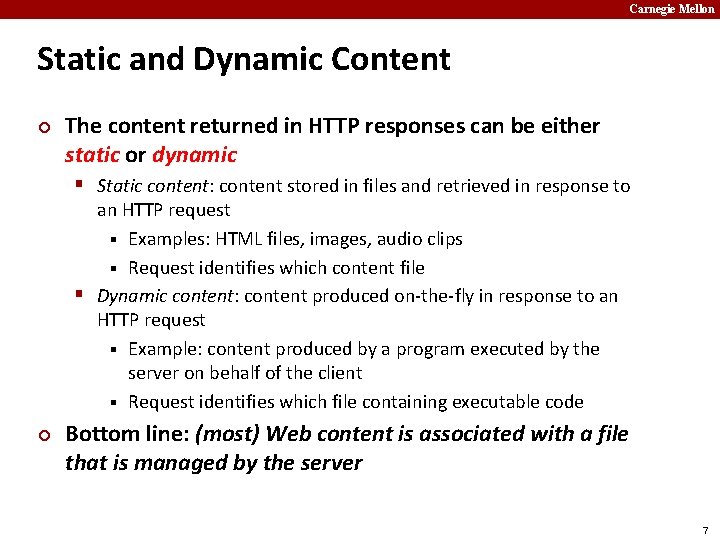 Carnegie Mellon

Static and Dynamic Content

The content returned in HTTP responses can be either static or dynamic

Static content: content stored in files and retrieved in response to an HTTP request

Examples: HTML files, images, audio clips

Request identifies which content file

Dynamic content: content produced on-the-fly in response to an HTTP request

Example: content produced by a program executed by the server on behalf of the client

Request identifies which file containing executable code

Bottom line: (most) Web content is associated with a file that is managed by the server

7